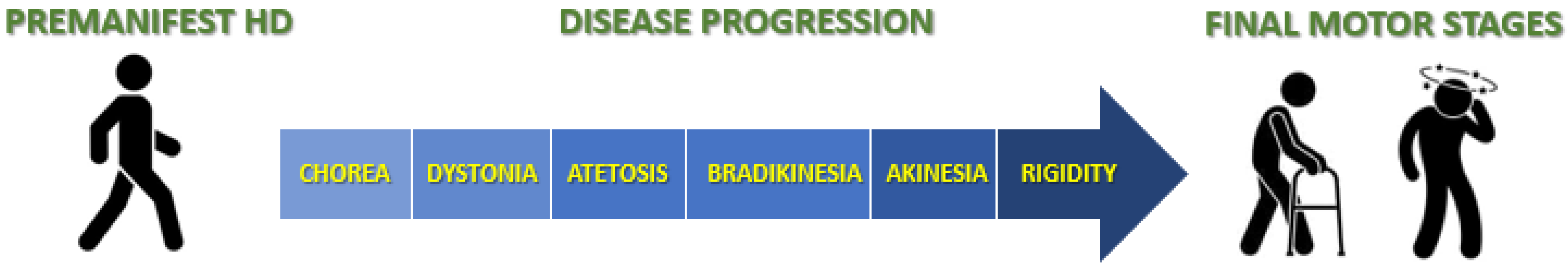 PREMANIFEST HD

DISEASE PROGRESSION

FINAL MOTOR STAGES

CHOREA

DYSTONIA

ATETOSIS

BRADIKINESIA

AKINESIA

RIGIDITY